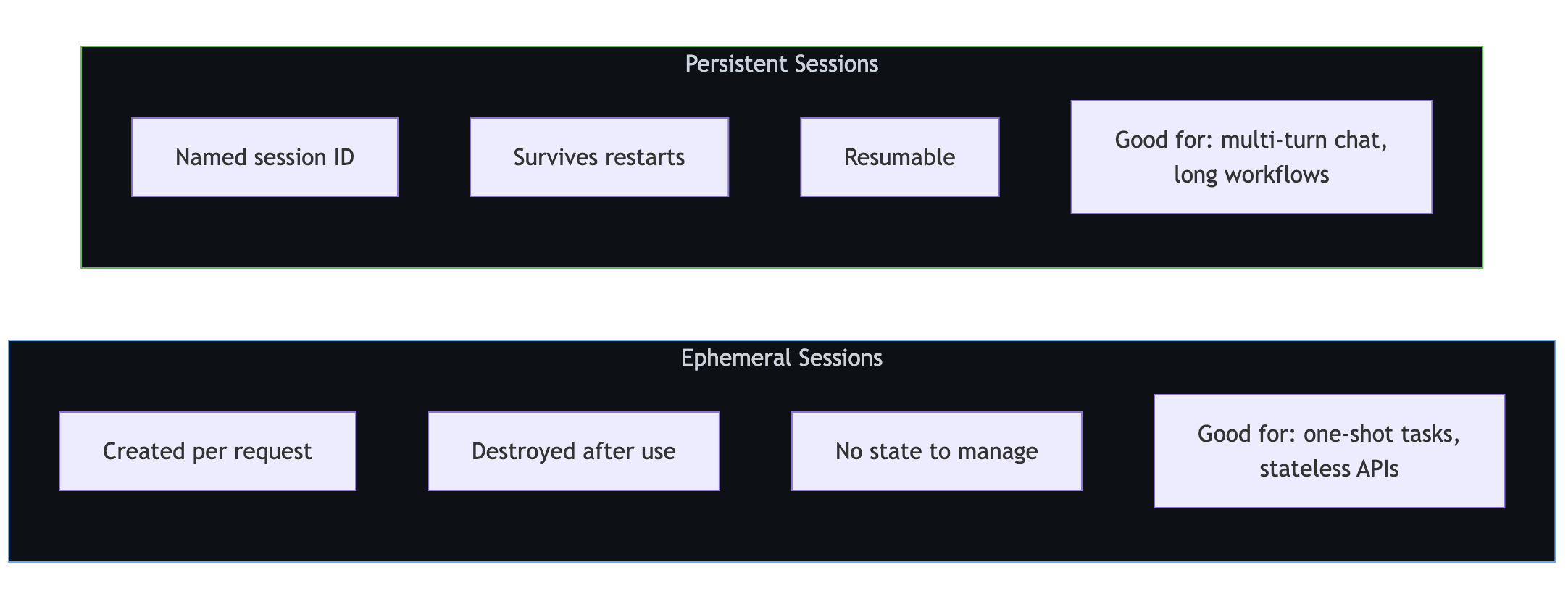 Persistent Sessions

Named session ID

Survives restarts

Resumable

Good for: multi-turn chat, long workflows

Ephemeral Sessions

Created per request

Destroyed after use

No state to manage

Good for: one-shot tasks, stateless APIs